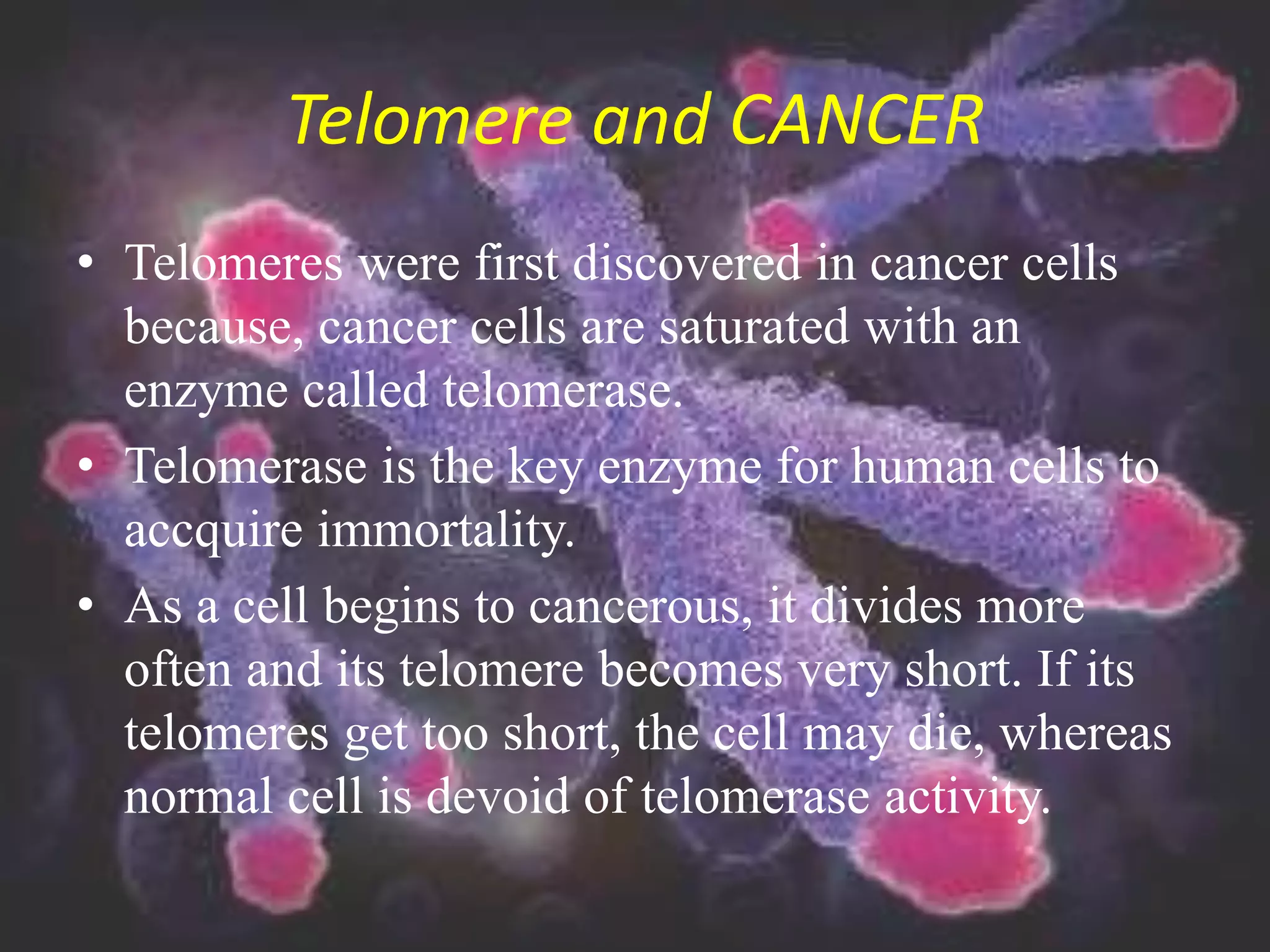 Telomere and CANCER

• Telomeres were first discovered in cancer cells because, cancer cells are saturated with an enzyme called telomerase.
• Telomerase is the key enzyme for human cells to accquire immortality.
• As a cell begins to cancerous, it divides more often and its telomere becomes very short. If its telomeres get too short, the cell may die, whereas normal cell is devoid of telomerase activity.